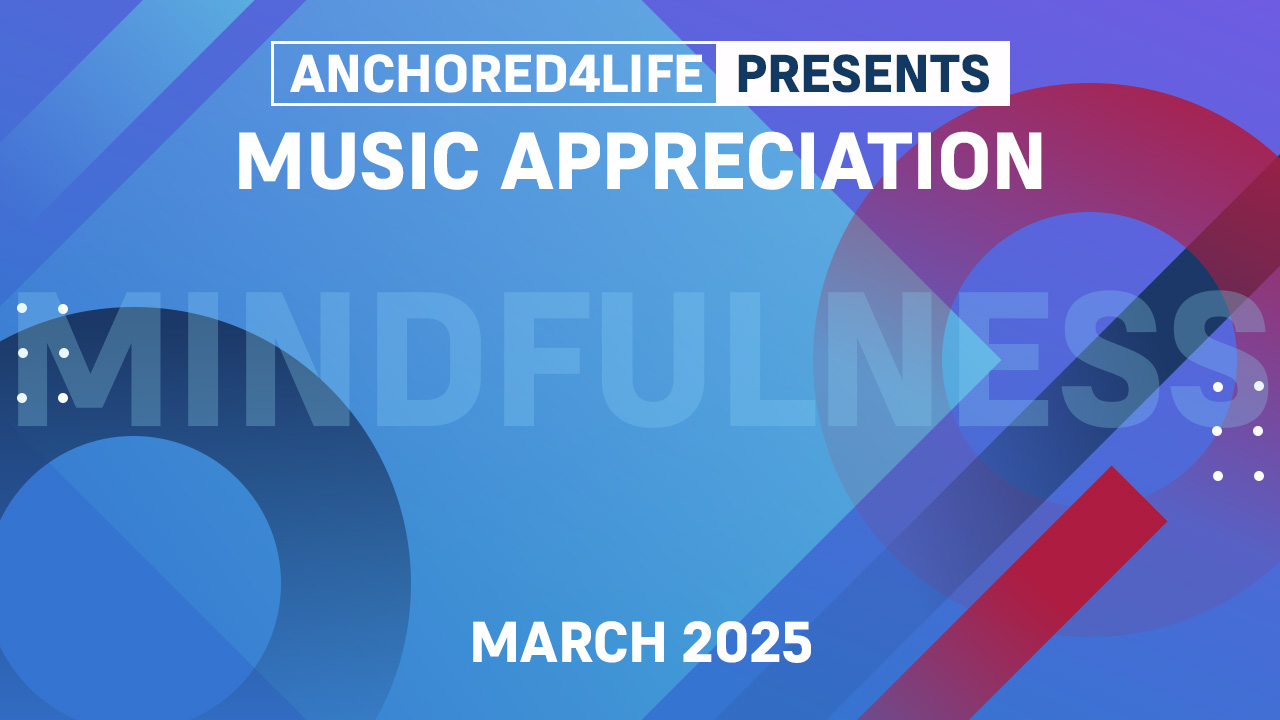 ANCHORED4LIFE PRESENTS
MUSIC APPRECIATION

MINDFULNESS

MARCH 2025